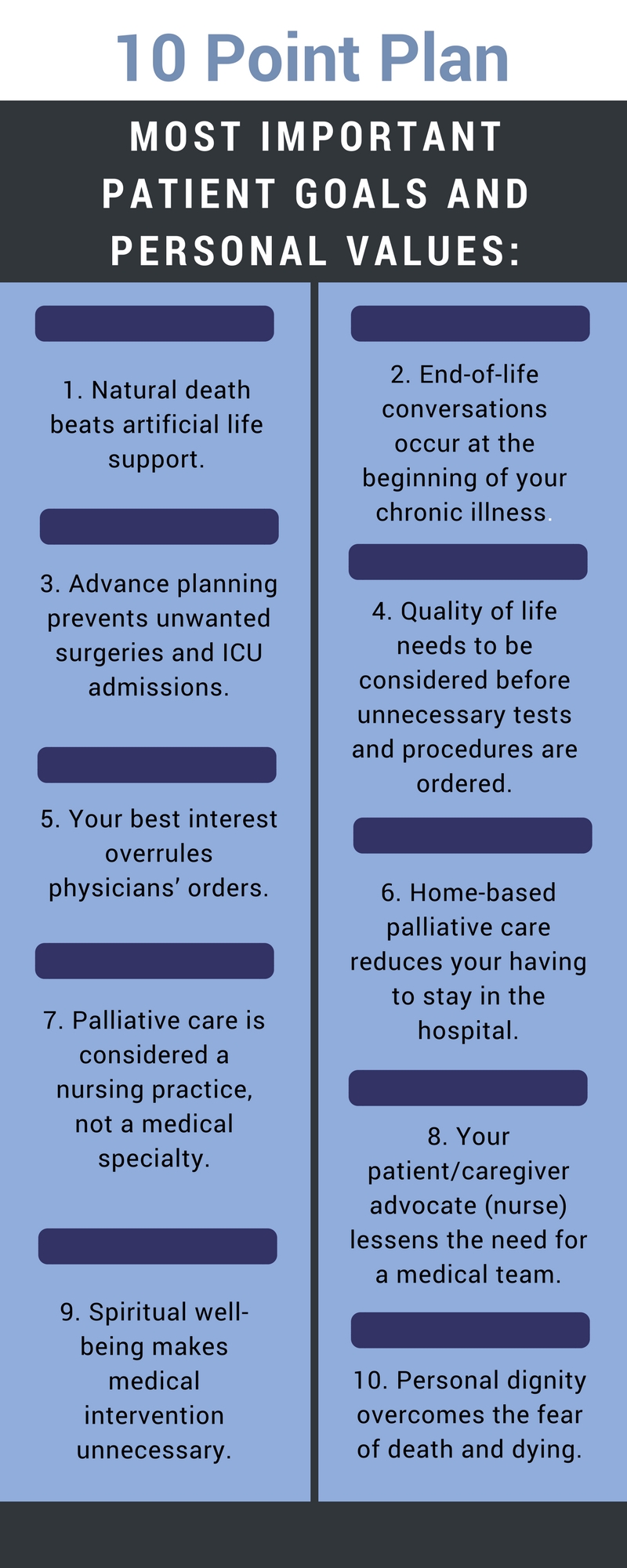 10 Point Plan

MOST IMPORTANT PATIENT GOALS AND PERSONAL VALUES:

1. Natural death beats artificial life support.

3. Advance planning prevents unwanted surgeries and ICU admissions.

5. Your best interest overrules physicians' orders.

7. Palliative care is considered a nursing practice, not a medical specialty.

9. Spiritual well-being makes medical intervention unnecessary.

2. End-of-life conversations occur at the beginning of your chronic illness.

4. Quality of life needs to be considered before unnecessary tests and procedures are ordered.

6. Home-based palliative care reduces your having to stay in the hospital.

8. Your patient/caregiver advocate (nurse) lessens the need for a medical team.

10. Personal dignity overcomes the fear of death and dying.